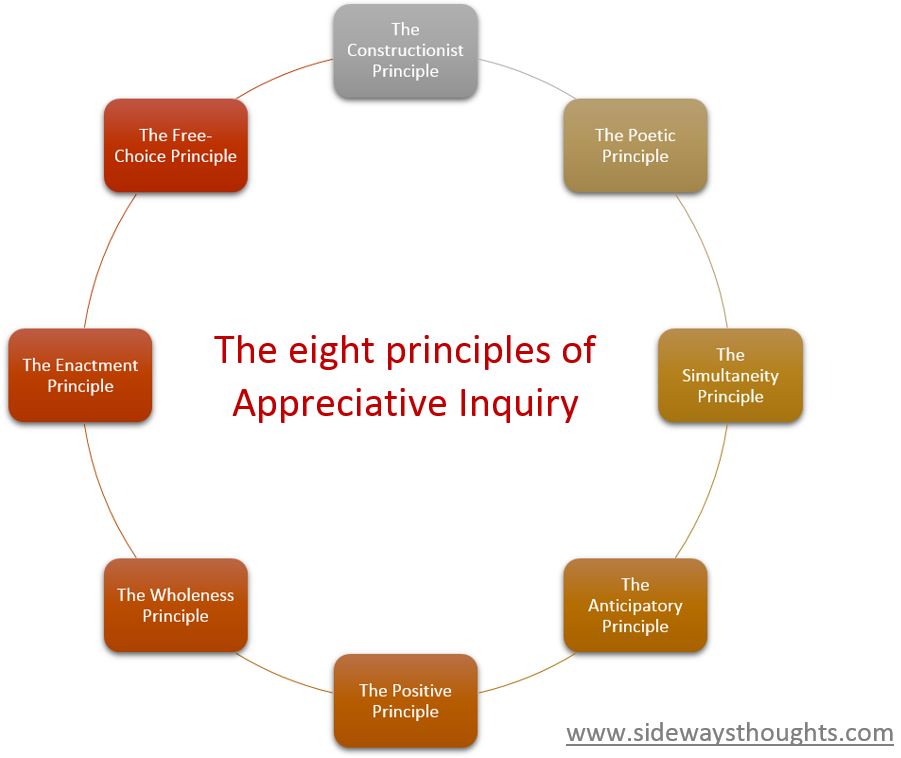 The eight principles of Appreciative Inquiry

The Constructionist Principle

The Poetic Principle

The Simultaneity Principle

The Anticipatory Principle

The Positive Principle

The Wholeness Principle

The Enactment Principle

The Free-Choice Principle

www.sidewaysthoughts.com